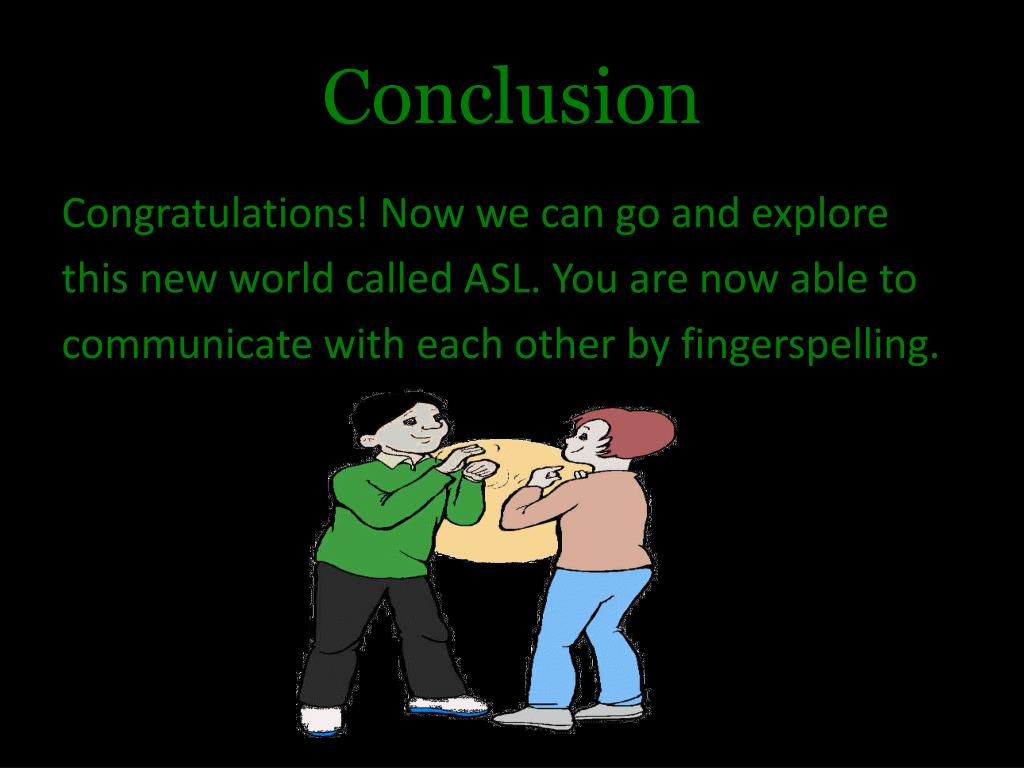 Conclusion

Congratulations! Now we can go and explore this new world called ASL. You are now able to communicate with each other by fingerspelling.